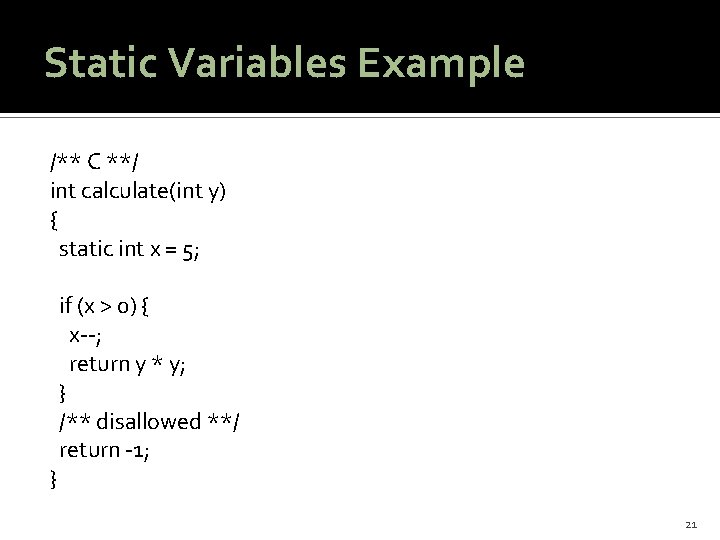 Static Variables Example

/** C **/
int calculate(int y)
{
static int x = 5;

if (x > 0) {
x--;
return y * y;
}
/** disallowed **/
return -1;
}

21